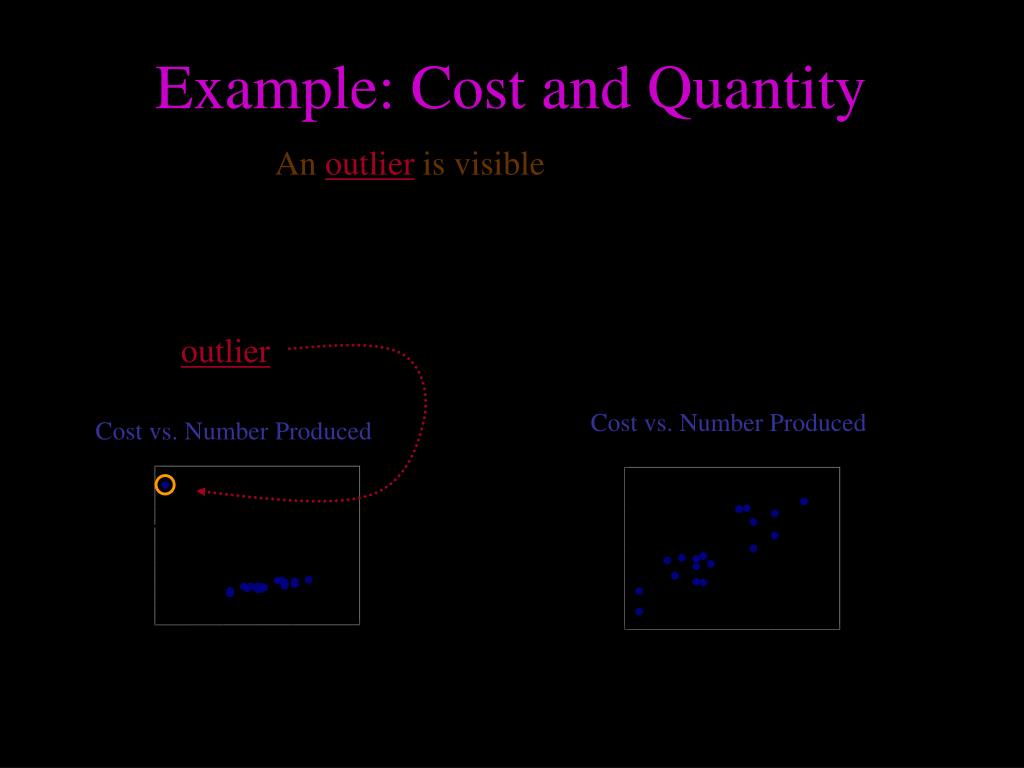 Example: Cost and Quantity

An outlier is visible

outlier

Cost vs. Number Produced

Cost vs. Number Produced